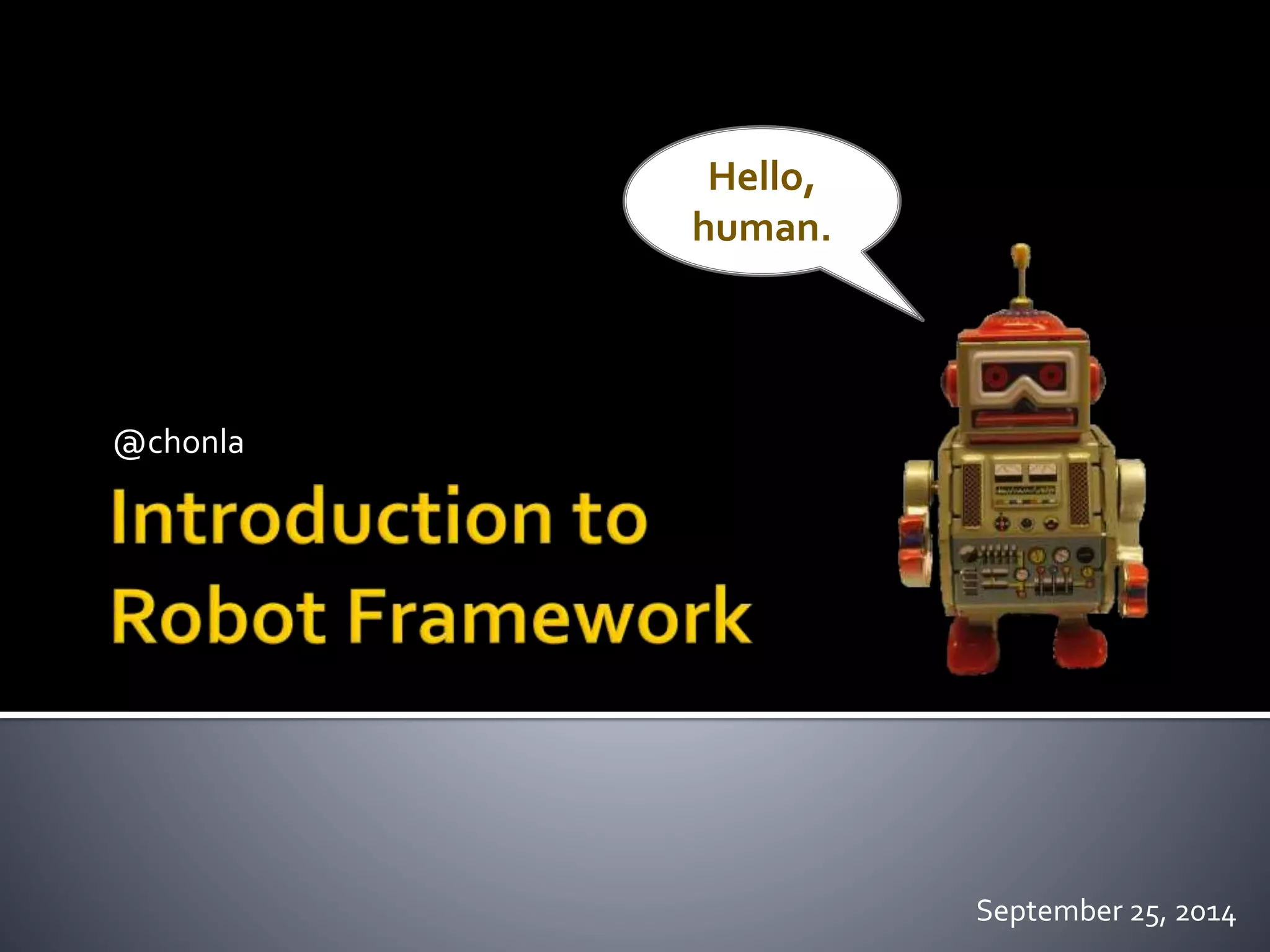 Hello, human.

@chonla

Introduction to Robot Framework

September 25, 2014